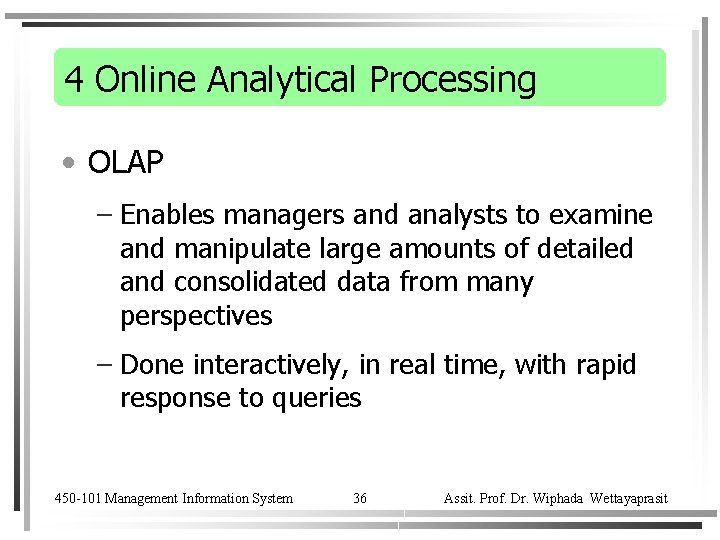 4 Online Analytical Processing

• OLAP

– Enables managers and analysts to examine and manipulate large amounts of detailed and consolidated data from many perspectives

– Done interactively, in real time, with rapid response to queries

450-101 Management Information System 36 Assit. Prof. Dr. Wiphada Wettayaprasit